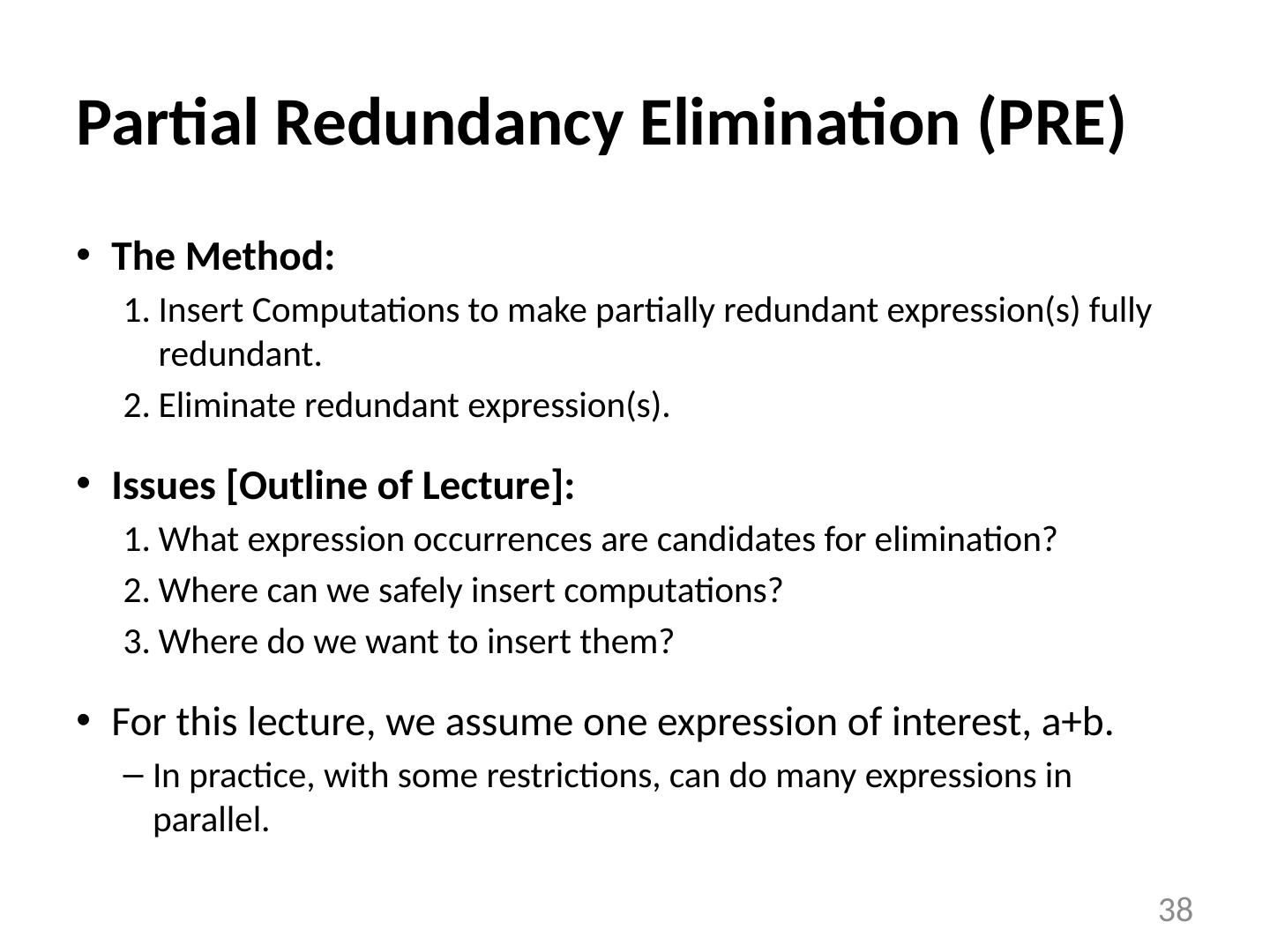 Partial Redundancy Elimination (PRE)

• The Method:
1. Insert Computations to make partially redundant expression(s) fully redundant.
2. Eliminate redundant expression(s).

• Issues [Outline of Lecture]:
1. What expression occurrences are candidates for elimination?
2. Where can we safely insert computations?
3. Where do we want to insert them?

• For this lecture, we assume one expression of interest, a+b.
– In practice, with some restrictions, can do many expressions in parallel.

38